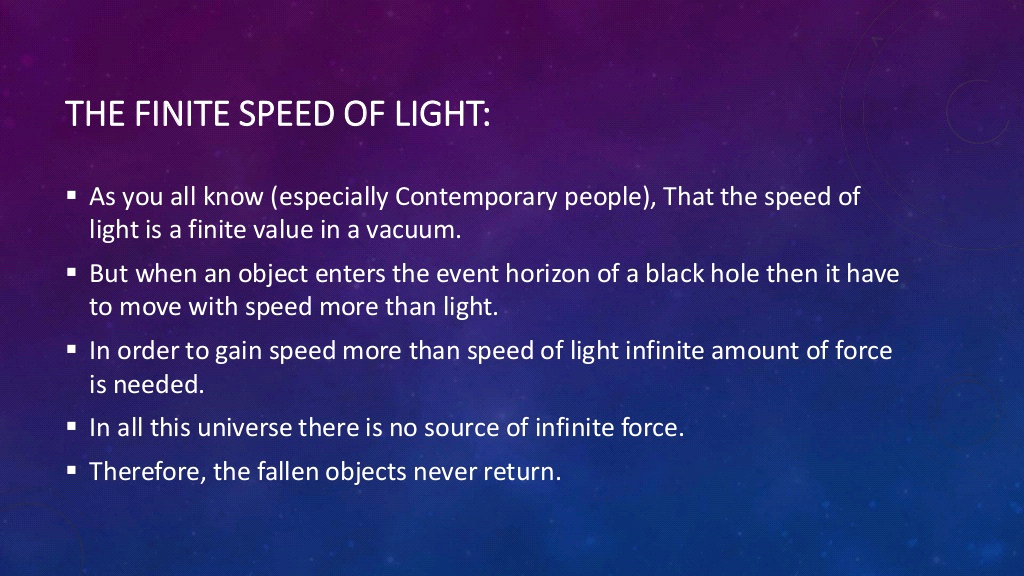 THE FINITE SPEED OF LIGHT:

▪ As you all know (especially Contemporary people), That the speed of light is a finite value in a vacuum.

▪ But when an object enters the event horizon of a black hole then it have to move with speed more than light.

▪ In order to gain speed more than speed of light infinite amount of force is needed.

▪ In all this universe there is no source of infinite force.

▪ Therefore, the fallen objects never return.